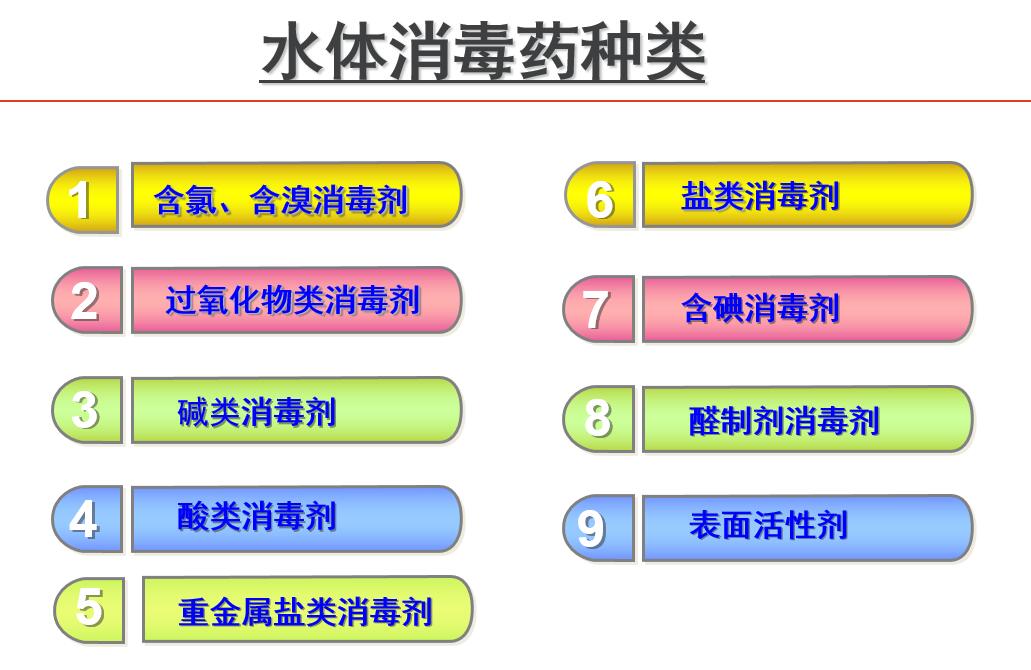 水体消毒药种类

1 含氯、含溴消毒剂

2 过氧化物类消毒剂

3 碱类消毒剂

4 酸类消毒剂

5 重金属盐类消毒剂

6 盐类消毒剂

7 含碘消毒剂

8 醛制剂消毒剂

9 表面活性剂